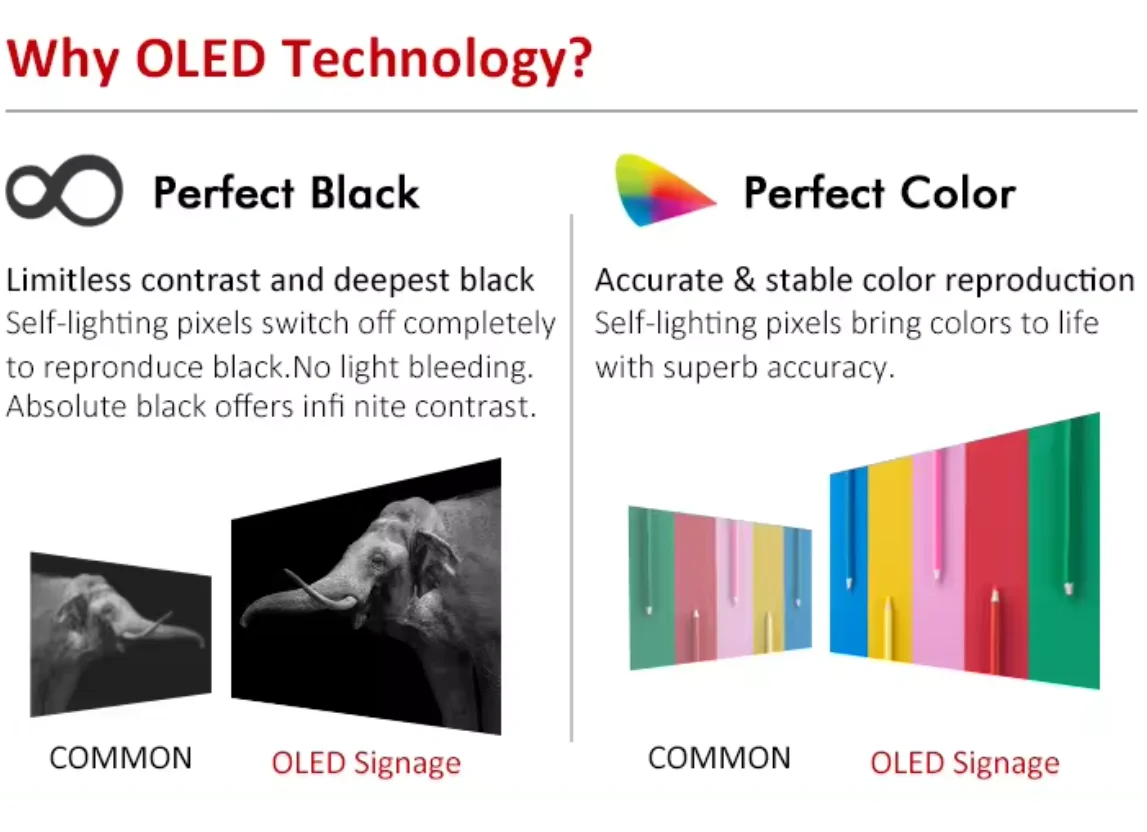 Why OLED Technology?

Perfect Black

Limitless contrast and deepest black
Self-lighting pixels switch off completely to repronduce black.No light bleeding. Absolute black offers infi nite contrast.

COMMON

OLED Signage

Perfect Color

Accurate & stable color reproduction
Self-lighting pixels bring colors to life with superb accuracy.

COMMON

OLED Signage